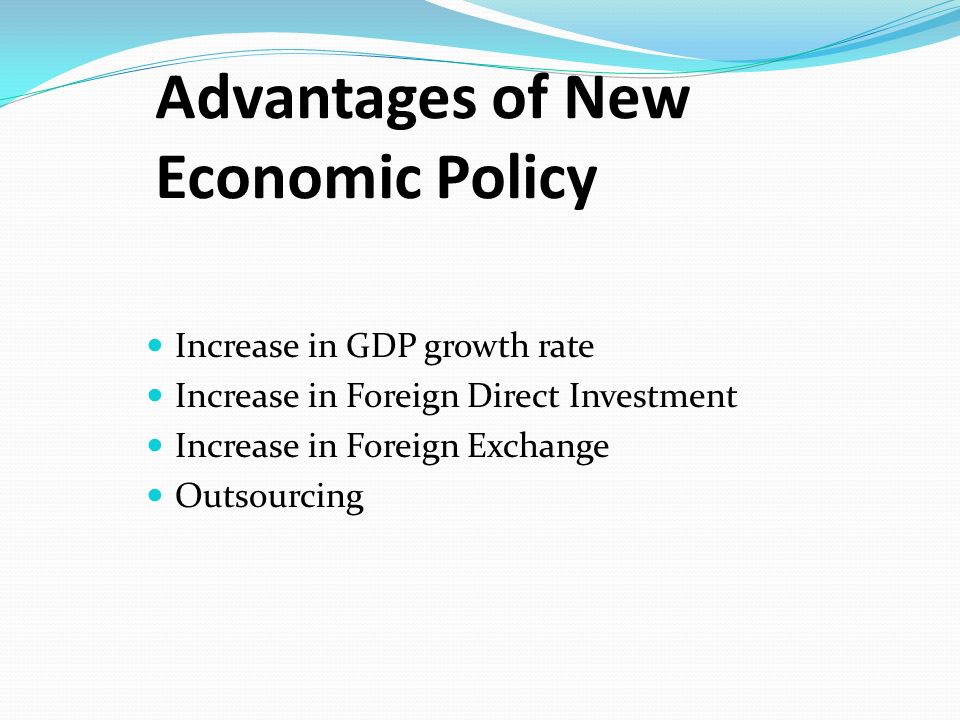 Advantages of New Economic Policy

- Increase in GDP growth rate
- Increase in Foreign Direct Investment
- Increase in Foreign Exchange
- Outsourcing